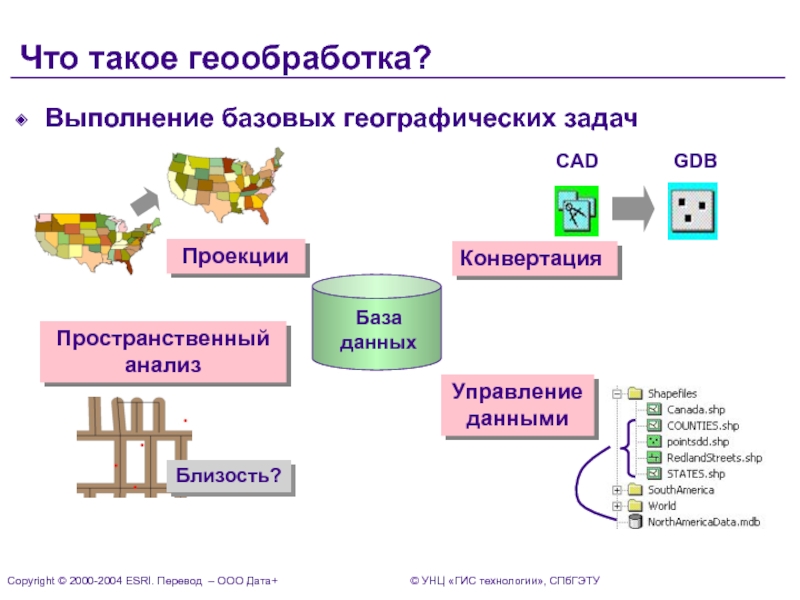 Что такое геообработка?

Выполнение базовых географических задач

CAD

GDB

Проекции

Конвертация

База данных

Пространственный анализ

Управление данными

Близость?

Shapefiles
Canada.shp
COUNTIES.shp
pointsdd.shp
RedlandStreets.shp
STATES.shp
SouthAmerica
World
NorthAmericaData.mdb

Copyright © 2000-2004 ESRI. Перевод – ООО Дата+

© УНЦ «ГИС технологии», СПбГЭТУ